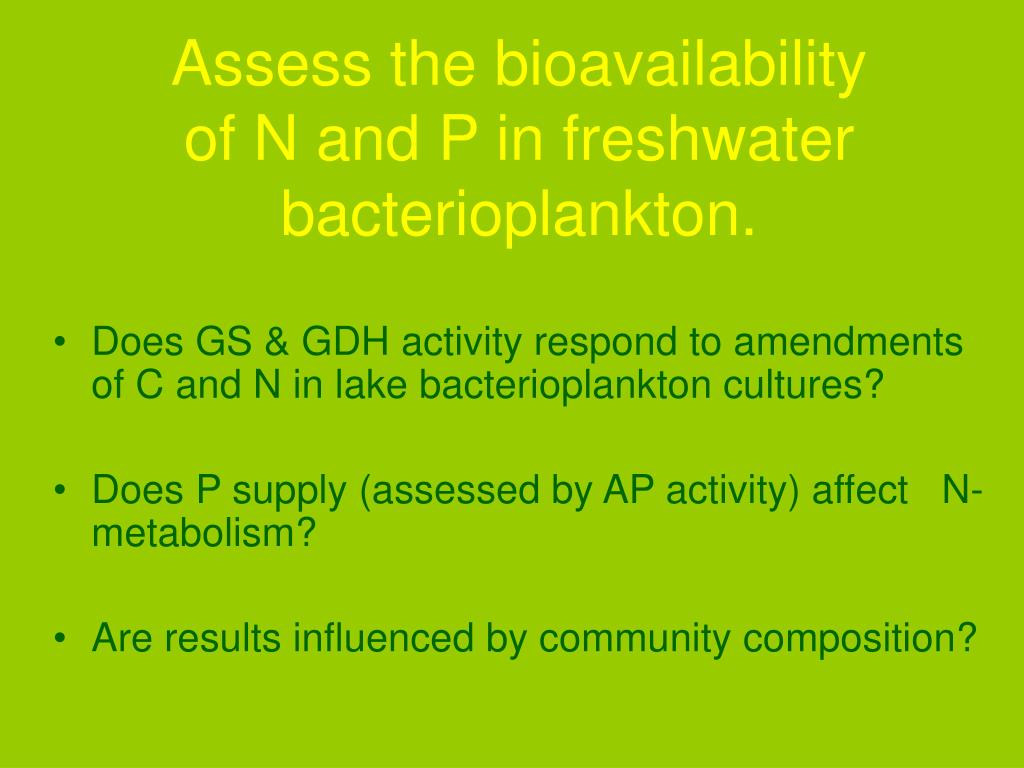 Assess the bioavailability of N and P in freshwater bacterioplankton.

• Does GS & GDH activity respond to amendments of C and N in lake bacterioplankton cultures?

• Does P supply (assessed by AP activity) affect N-metabolism?

• Are results influenced by community composition?